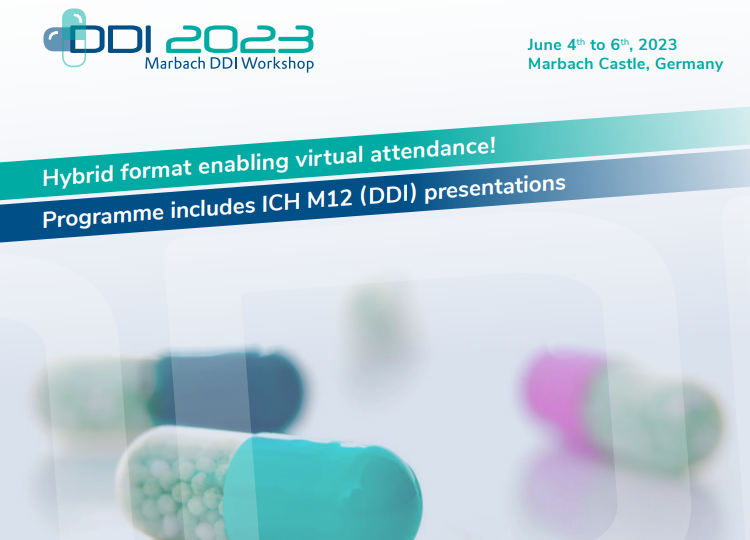 DDI 2023
Marbach DDI Workshop

June 4th to 6th, 2023
Marbach Castle, Germany

Hybrid format enabling virtual attendance!

Programme includes ICH M12 (DDI) presentations